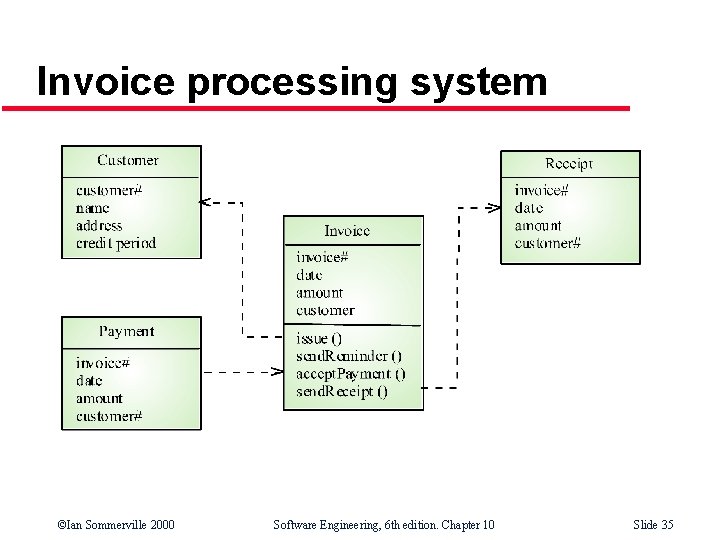 Invoice processing system

Customer
customer#
name
address
credit period

Payment
invoice#
date
amount
customer#

Invoice
invoice#
date
amount
customer
issue ()
sendReminder ()
acceptPayment ()
sendReceipt ()

Receipt
invoice#
date
amount
customer#

©Ian Sommerville 2000

Software Engineering, 6th edition. Chapter 10

Slide 35